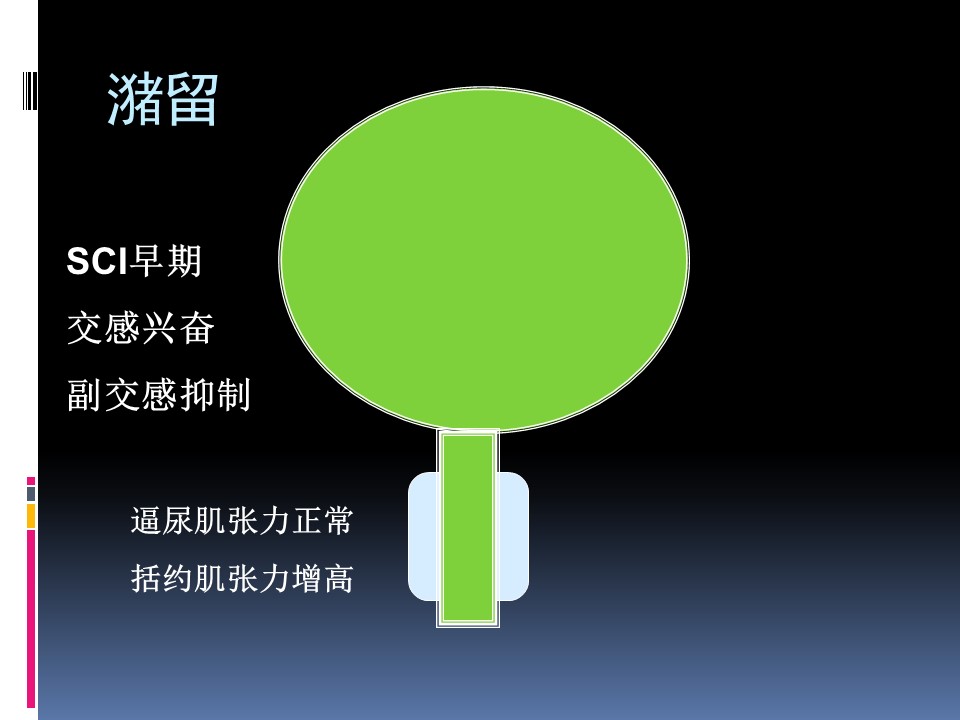 潴留

SCI早期

交感兴奋

副交感抑制

逼尿肌张力正常

括约肌张力增高